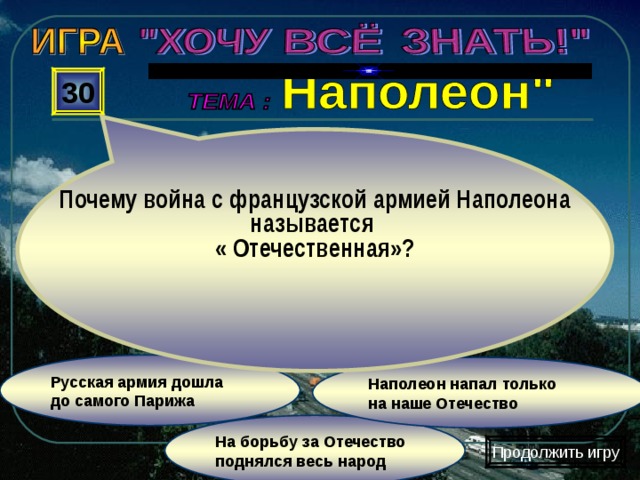 ИГРА "ХОЧУ ВСЁ ЗНАТЬ!"

30

ТЕМА : Наполеон"

Почему война с французской армией Наполеона называется « Отечественная»?

Русская армия дошла до самого Парижа

Наполеон напал только на наше Отечество

На борьбу за Отечество поднялся весь народ

Продолжить игру